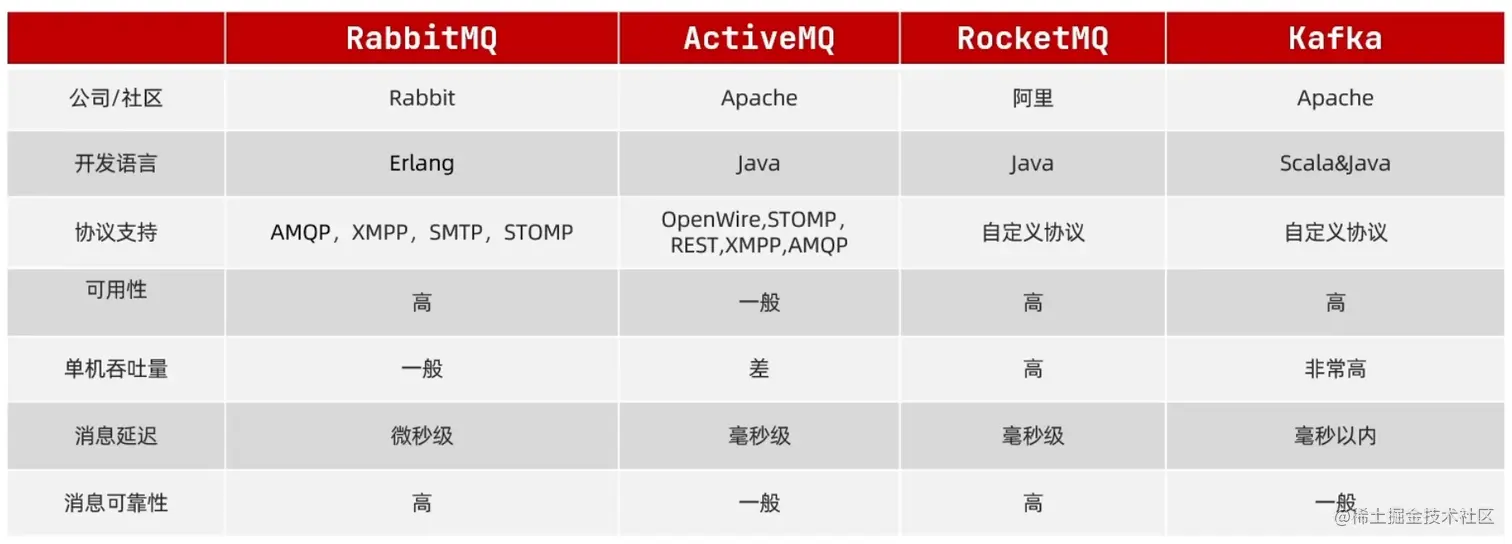 |  | RabbitMQ | ActiveMQ | RocketMQ | Kafka |
|---|---|---|---|---|
| 公司/社区 | Rabbit | Apache | 阿里 | Apache |
| 开发语言 | Erlang | Java | Java | Scala&Java |
| 协议支持 | AMQP，XMPP，SMTP，STOMP | OpenWire,STOMP，REST,XMPP,AMQP | 自定义协议 | 自定义协议 |
| 可用性 | 高 | 一般 | 高 | 高 |
| 单机吞吐量 | 一般 | 差 | 高 | 非常高 |
| 消息延迟 | 微秒级 | 毫秒级 | 毫秒级 | 毫秒以内 |
| 消息可靠性 | 高 | 一般 | 高 | 一般 |

@稀土掘金技术社区